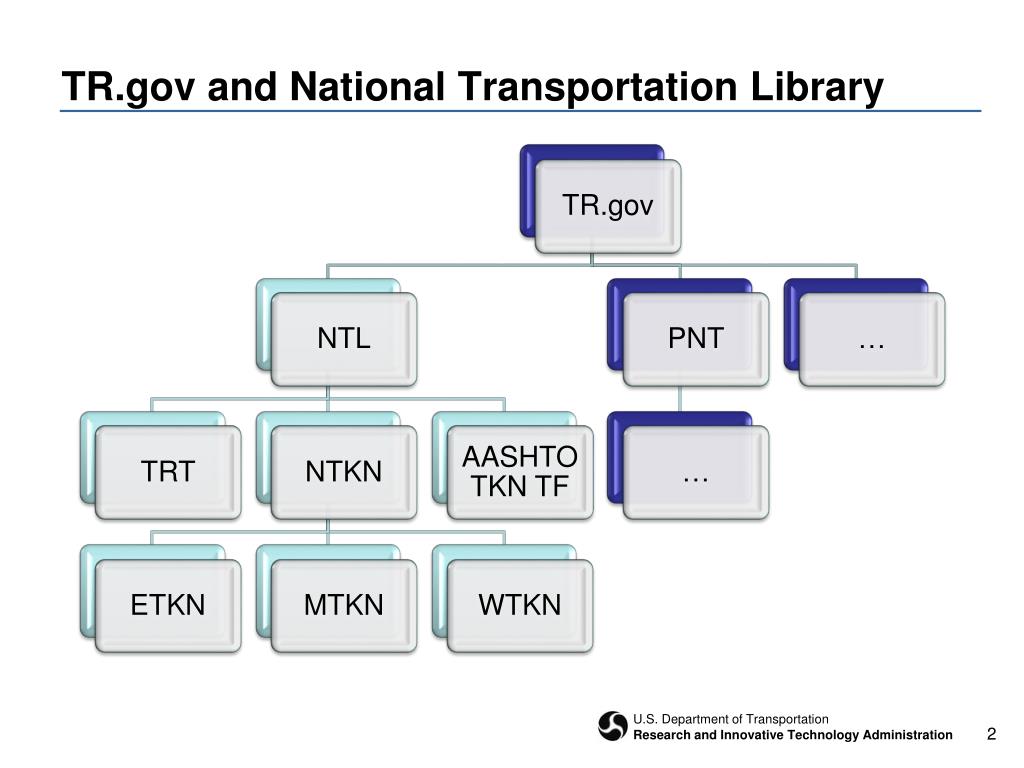 TR.gov and National Transportation Library

TR.gov

NTL

PNT

…

TRT

NTKN

AASHTO TKN TF

…

ETKN

MTKN

WTKN

U.S. Department of Transportation
Research and Innovative Technology Administration

2